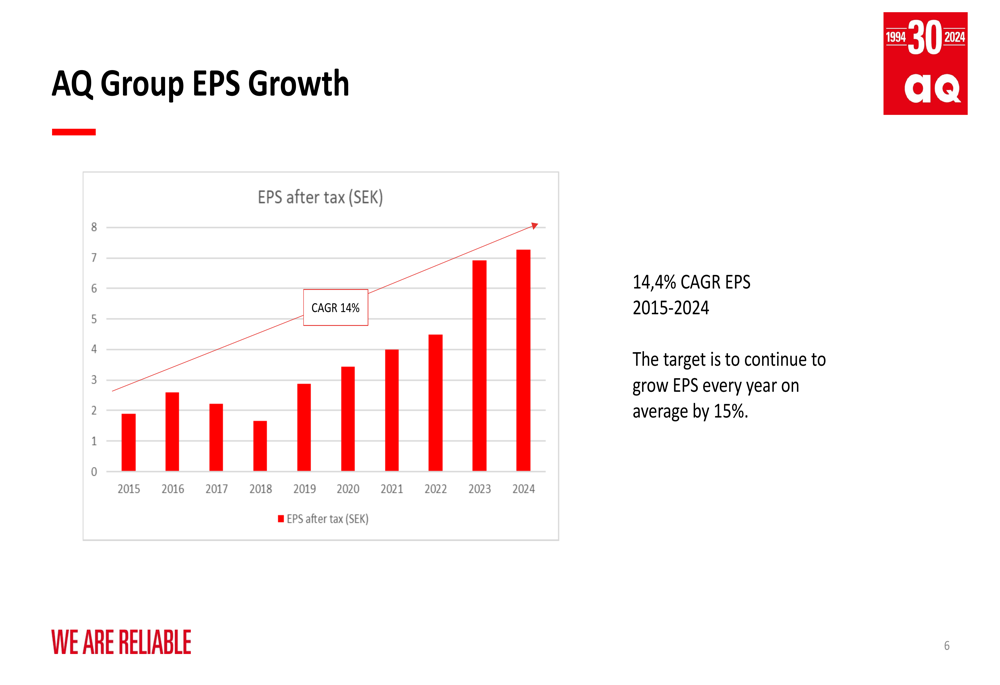 AQ Group EPS Growth

1994 30 2024
aq

EPS after tax (SEK)

8
7
6
5
4
3
2
1
0

CAGR 14%

2015 2016 2017 2018 2019 2020 2021 2022 2023 2024

EPS after tax (SEK)

14,4% CAGR EPS
2015-2024

The target is to continue to grow EPS every year on average by 15%.

WE ARE RELIABLE

6